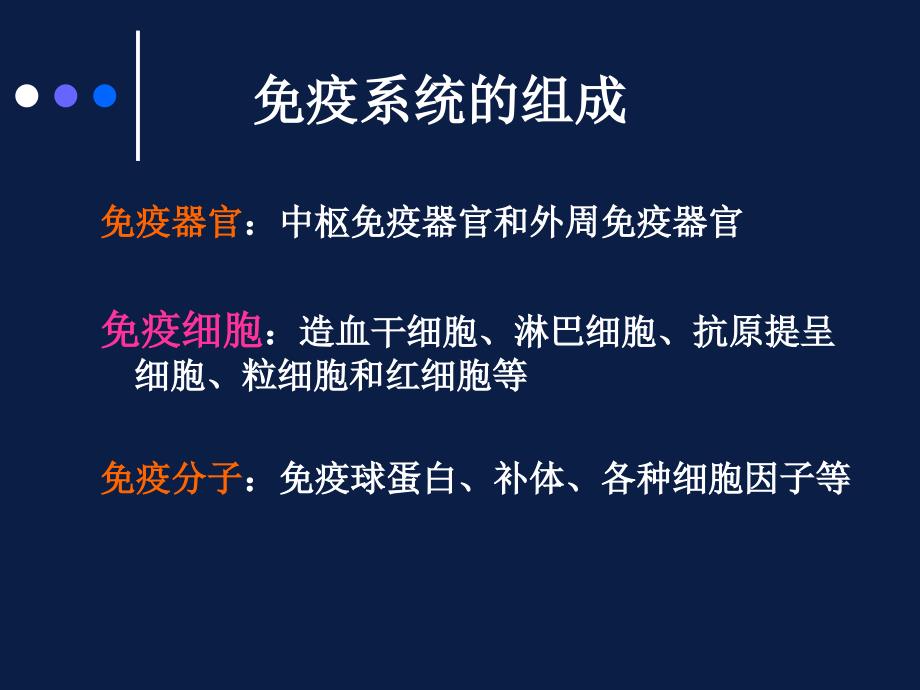 免疫系统的组成

免疫器官：中枢免疫器官和外周免疫器官

免疫细胞：造血干细胞、淋巴细胞、抗原提呈细胞、粒细胞和红细胞等

免疫分子：免疫球蛋白、补体、各种细胞因子等